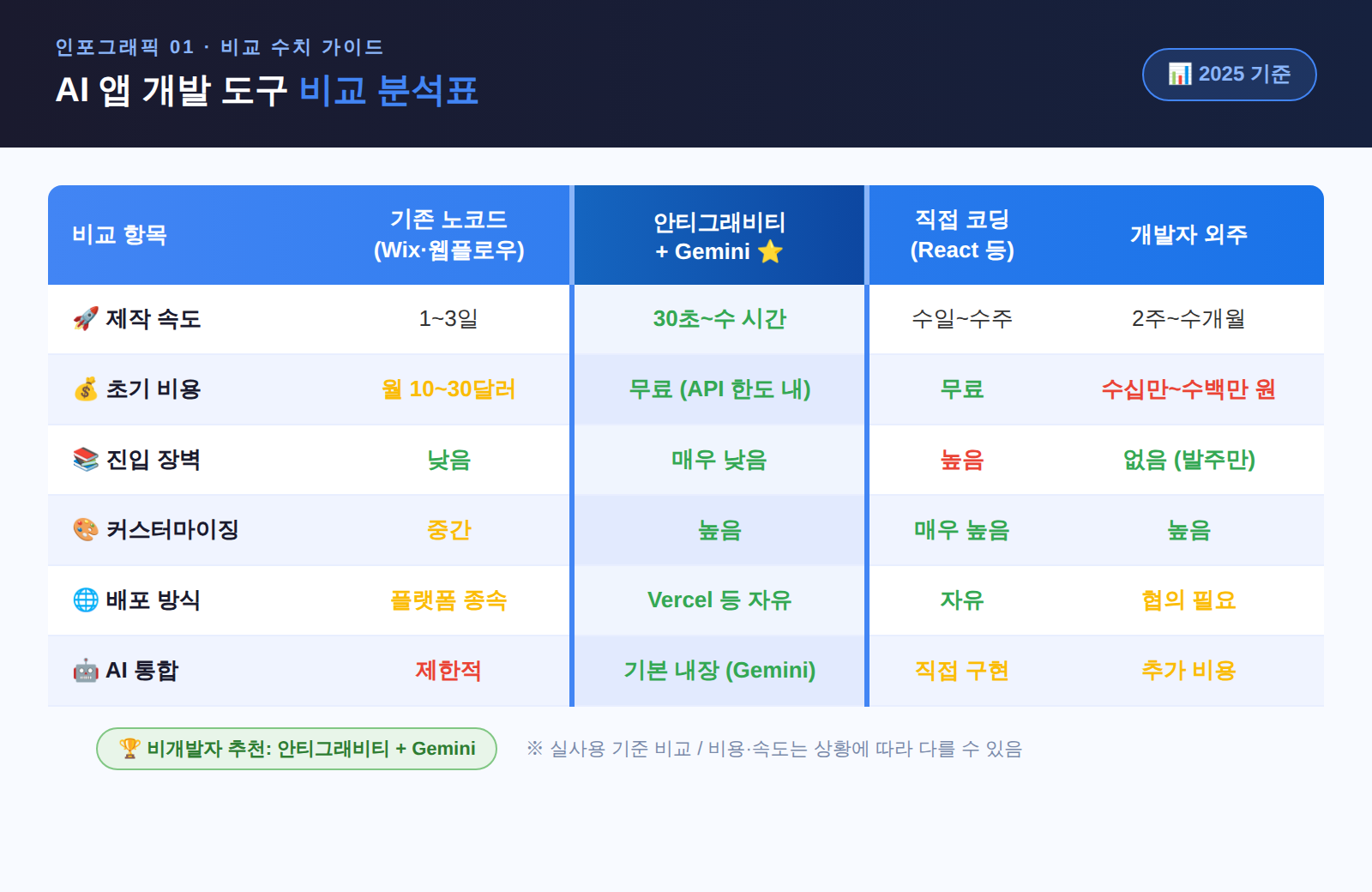 인포그래픽 01 · 비교 수치 가이드

AI 앱 개발 도구 비교 분석표

📊 2025 기준

| 비교 항목 | 기존 노코드 (Wix·웹플로우) | 안티그래비티 + Gemini ⭐ | 직접 코딩 (React 등) | 개발자 외주 |
|---|---|---|---|---|
| 🚀 제작 속도 | 1~3일 | 30초~수 시간 | 수일~수주 | 2주~수개월 |
| 💰 초기 비용 | 월 10~30달러 | 무료 (API 한도 내) | 무료 | 수십만~수백만 원 |
| 📚 진입 장벽 | 낮음 | 매우 낮음 | 높음 | 없음 (발주만) |
| 🎨 커스터마이징 | 중간 | 높음 | 매우 높음 | 높음 |
| 🌐 배포 방식 | 플랫폼 종속 | Vercel 등 자유 | 자유 | 협의 필요 |
| 🤖 AI 통합 | 제한적 | 기본 내장 (Gemini) | 직접 구현 | 추가 비용 |

🏆 비개발자 추천: 안티그래비티 + Gemini

※ 실사용 기준 비교 / 비용·속도는 상황에 따라 다를 수 있음